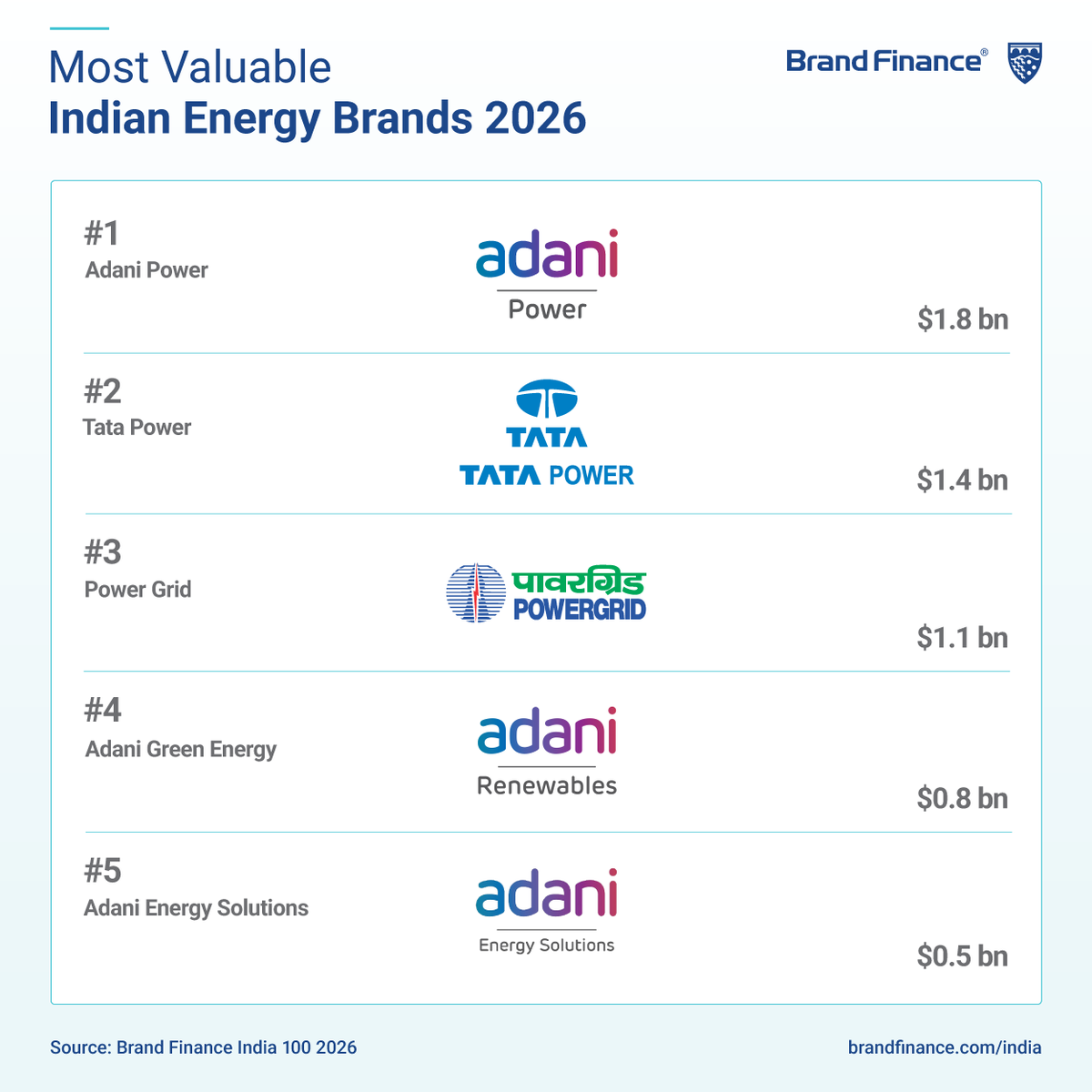 Most Valuable
Indian Energy Brands 2026

Brand Finance®

#1
Adani Power
adani
Power
$1.8 bn

#2
Tata Power
TATA
TATA POWER
$1.4 bn

#3
Power Grid
पावरग्रिड
POWERGRID
$1.1 bn

#4
Adani Green Energy
adani
Renewables
$0.8 bn

#5
Adani Energy Solutions
adani
Energy Solutions
$0.5 bn

Source: Brand Finance India 100 2026

brandfinance.com/india